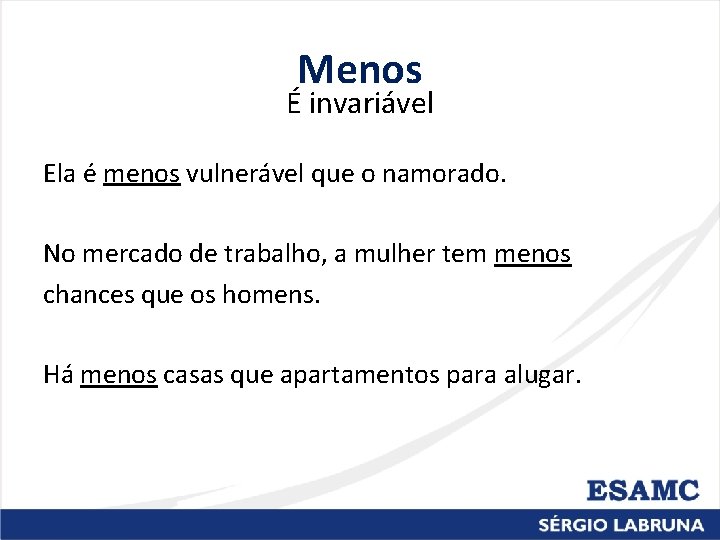 Menos
É invariável

Ela é menos vulnerável que o namorado.

No mercado de trabalho, a mulher tem menos chances que os homens.

Há menos casas que apartamentos para alugar.

ESAMC

SÉRGIO LABRUNA